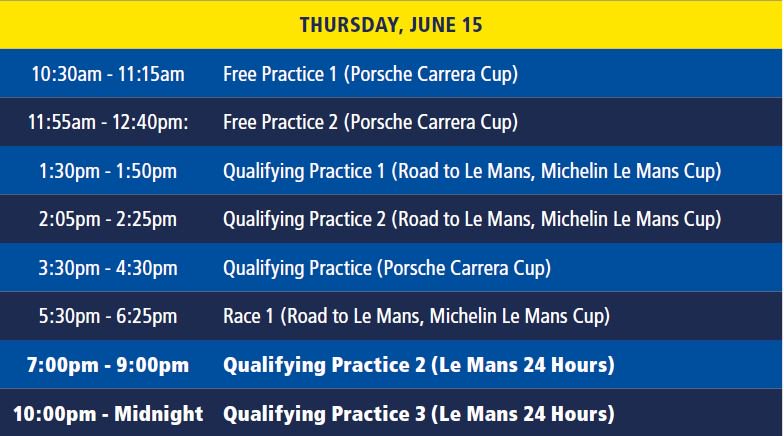 | THURSDAY, JUNE 15 | |
|---|---|
| 10:30am - 11:15am | Free Practice 1 (Porsche Carrera Cup) |
| 11:55am - 12:40pm: | Free Practice 2 (Porsche Carrera Cup) |
| 1:30pm - 1:50pm | Qualifying Practice 1 (Road to Le Mans, Michelin Le Mans Cup) |
| 2:05pm - 2:25pm | Qualifying Practice 2 (Road to Le Mans, Michelin Le Mans Cup) |
| 3:30pm - 4:30pm | Qualifying Practice (Porsche Carrera Cup) |
| 5:30pm - 6:25pm | Race 1 (Road to Le Mans, Michelin Le Mans Cup) |
| 7:00pm - 9:00pm | Qualifying Practice 2 (Le Mans 24 Hours) |
| 10:00pm - Midnight | Qualifying Practice 3 (Le Mans 24 Hours) |